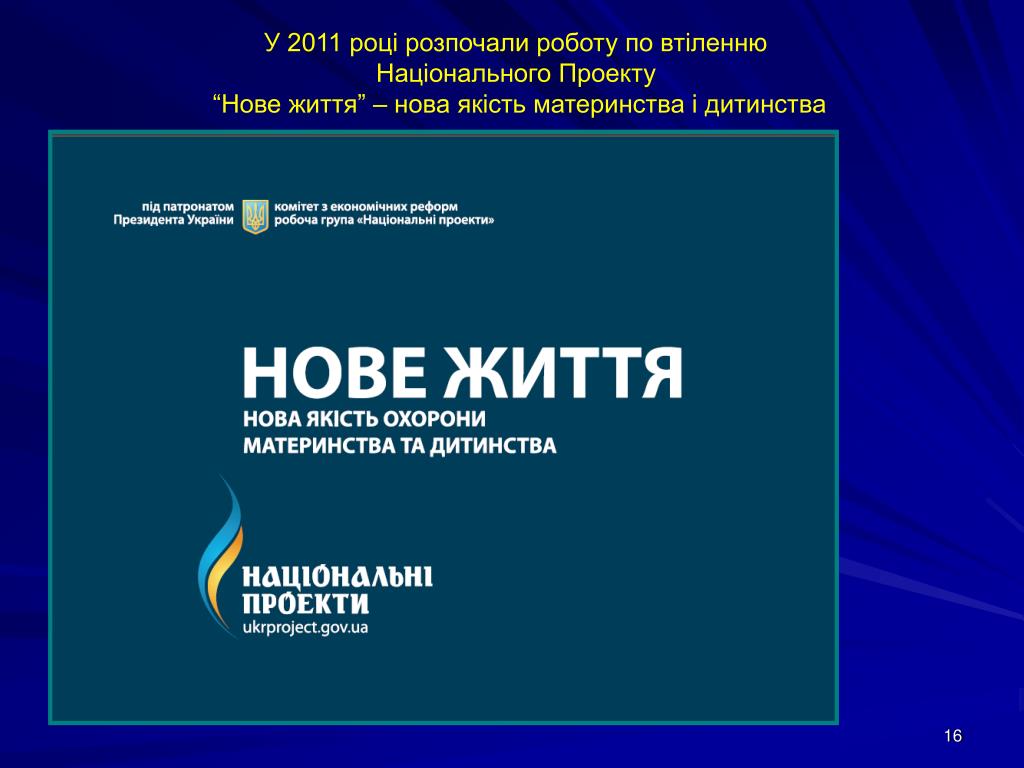 У 2011 році розпочали роботу по втіленню Національного Проекту
“Нове життя” – нова якість материнства і дитинства

під патронатом Президента України

комітет з економічних реформ робоча група «Національні проекти»

НОВЕ ЖИТТЯ
НОВА ЯКІСТЬ ОХОРОНИ МАТЕРИНСТВА ТА ДИТИНСТВА

НАЦІОНАЛЬНІ ПРОЕКТИ
ukrproject.gov.ua

16